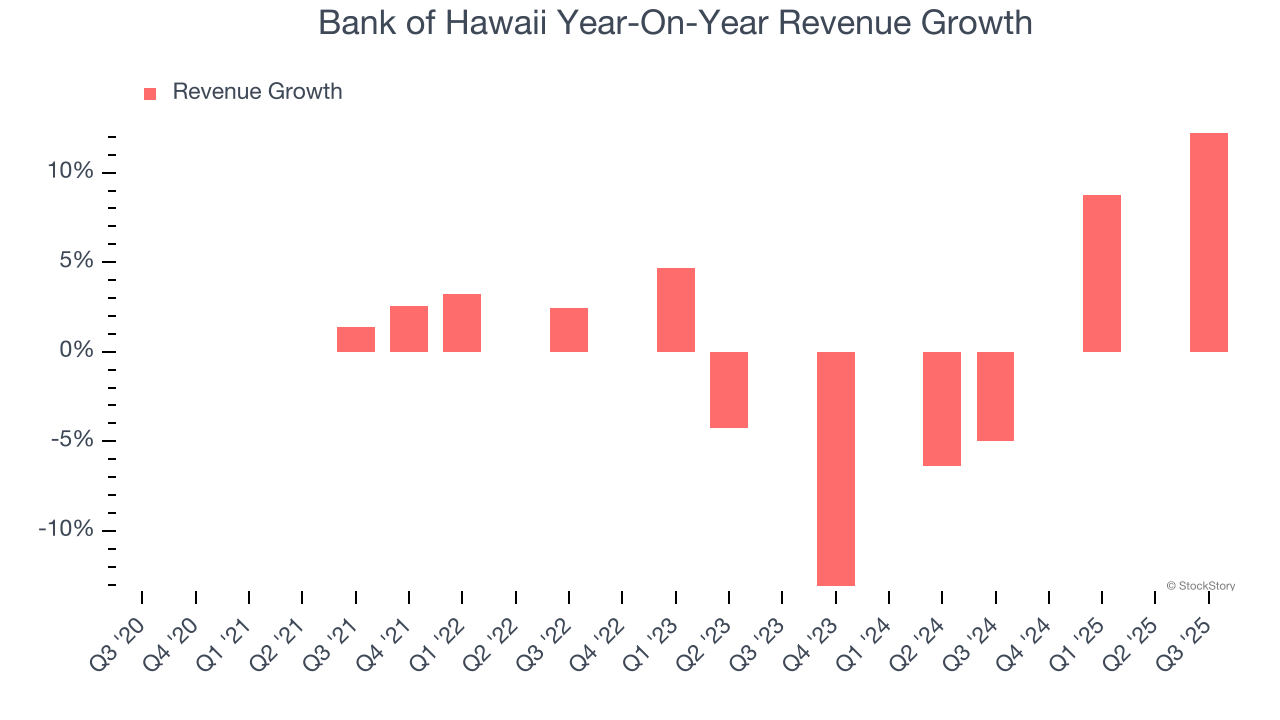 Bank of Hawaii Year-On-Year Revenue Growth

Revenue Growth

10%
5%
0%
-5%
-10%

© StockStory

Q3 '20
Q4 '20
Q1 '21
Q2 '21
Q3 '21
Q4 '21
Q1 '22
Q2 '22
Q3 '22
Q4 '22
Q1 '23
Q2 '23
Q3 '23
Q4 '23
Q1 '24
Q2 '24
Q3 '24
Q4 '24
Q1 '25
Q2 '25
Q3 '25